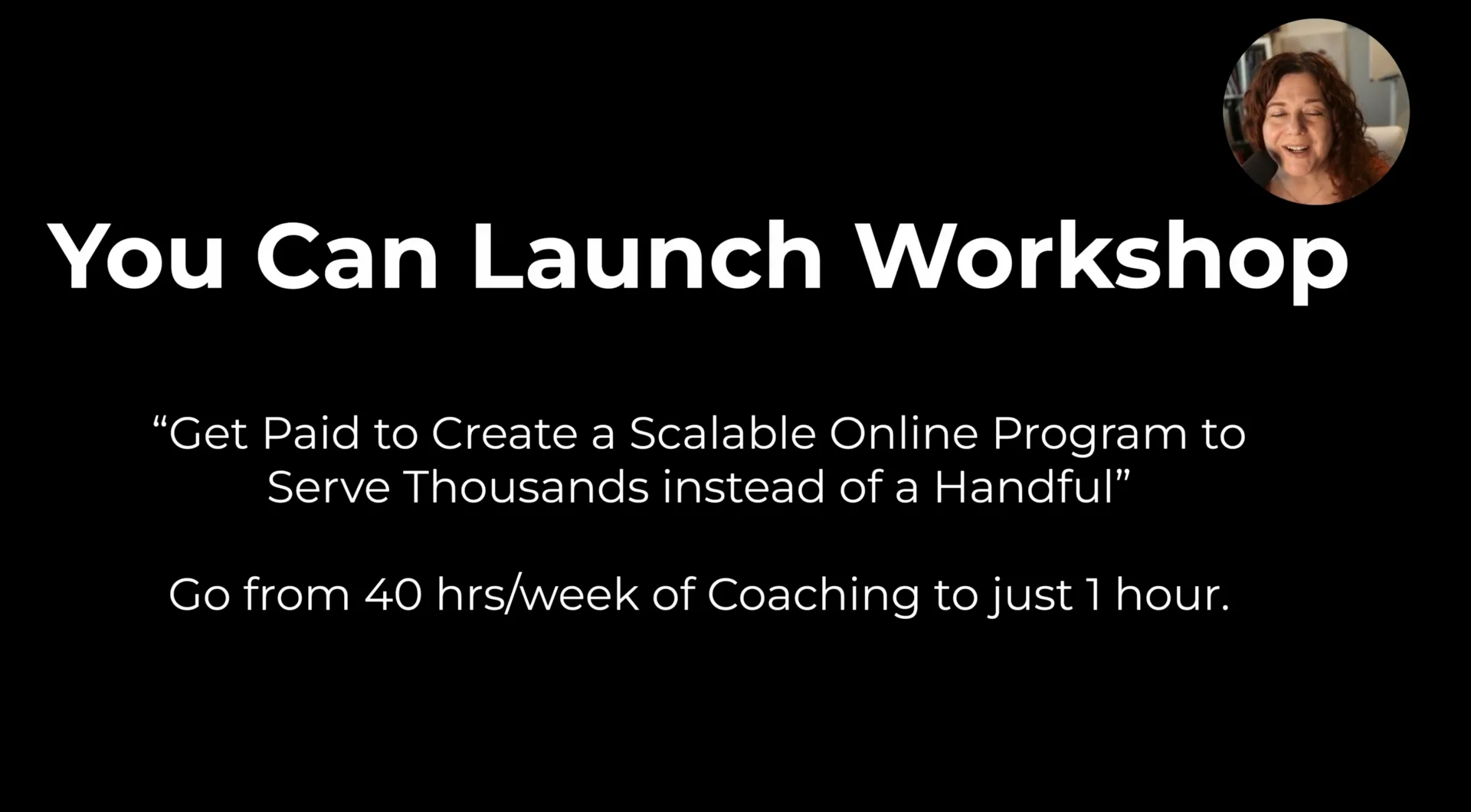 You Can Launch Workshop

“Get Paid to Create a Scalable Online Program to Serve Thousands instead of a Handful”

Go from 40 hrs/week of Coaching to just 1 hour.